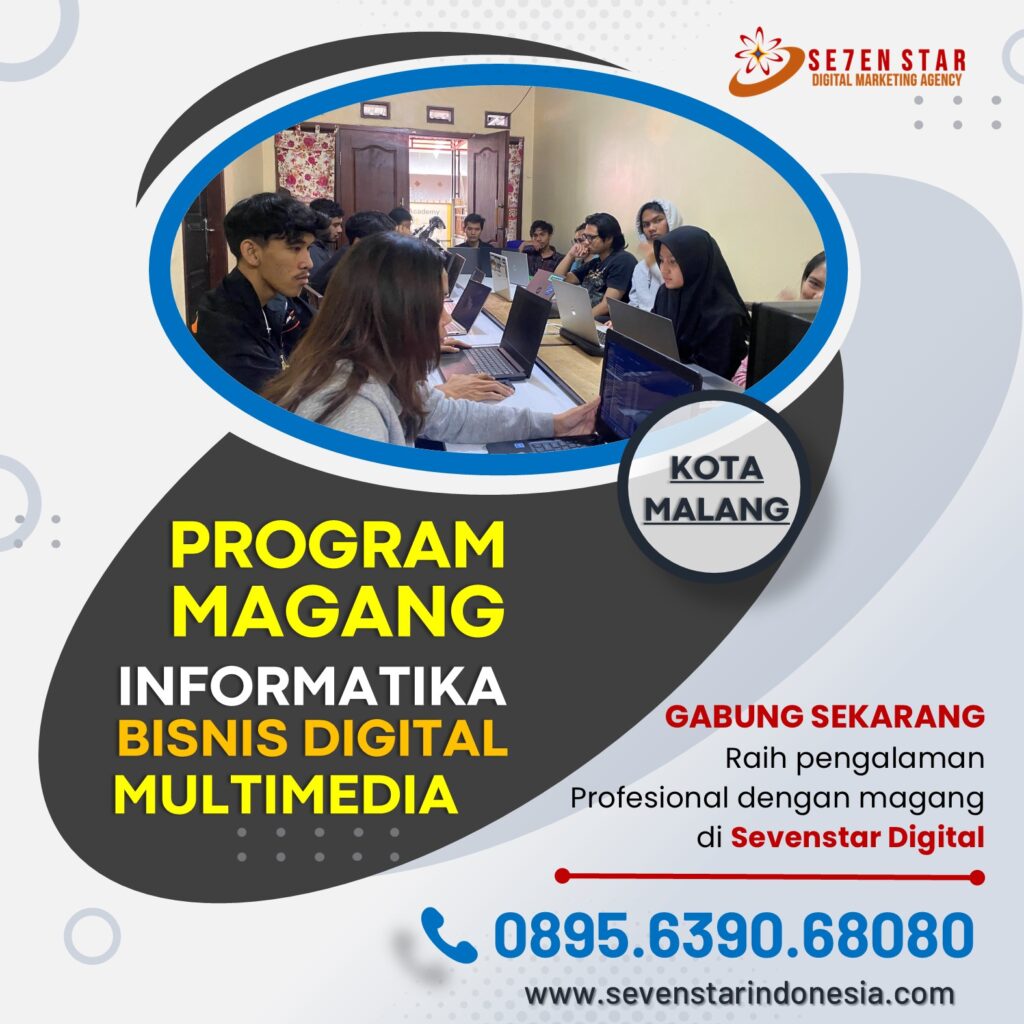 SE7EN STAR
DIGITAL MARKETING AGENCY

KOTA MALANG

PROGRAM MAGANG
INFORMATIKA
BISNIS DIGITAL
MULTIMEDIA

GABUNG SEKARANG
Raih pengalaman Profesional dengan magang di Sevenstar Digital

0895.6390.68080
www.sevenstarindonesia.com